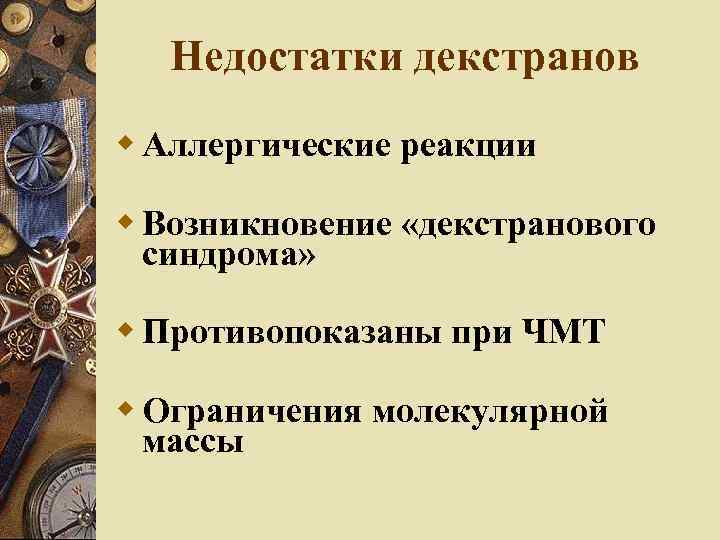 Недостатки декстранов

Аллергические реакции

Возникновение «декстранового синдрома»

Противопоказаны при ЧМТ

Ограничения молекулярной массы